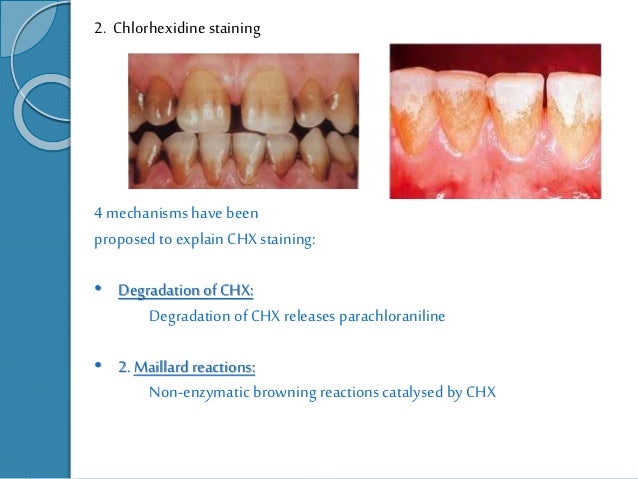 2. Chlorhexidine staining

4 mechanisms have been proposed to explain CHX staining:

• Degradation of CHX:
Degradation of CHX releases parachloraniline

• 2. Maillard reactions:
Non-enzymatic browning reactions catalysed by CHX